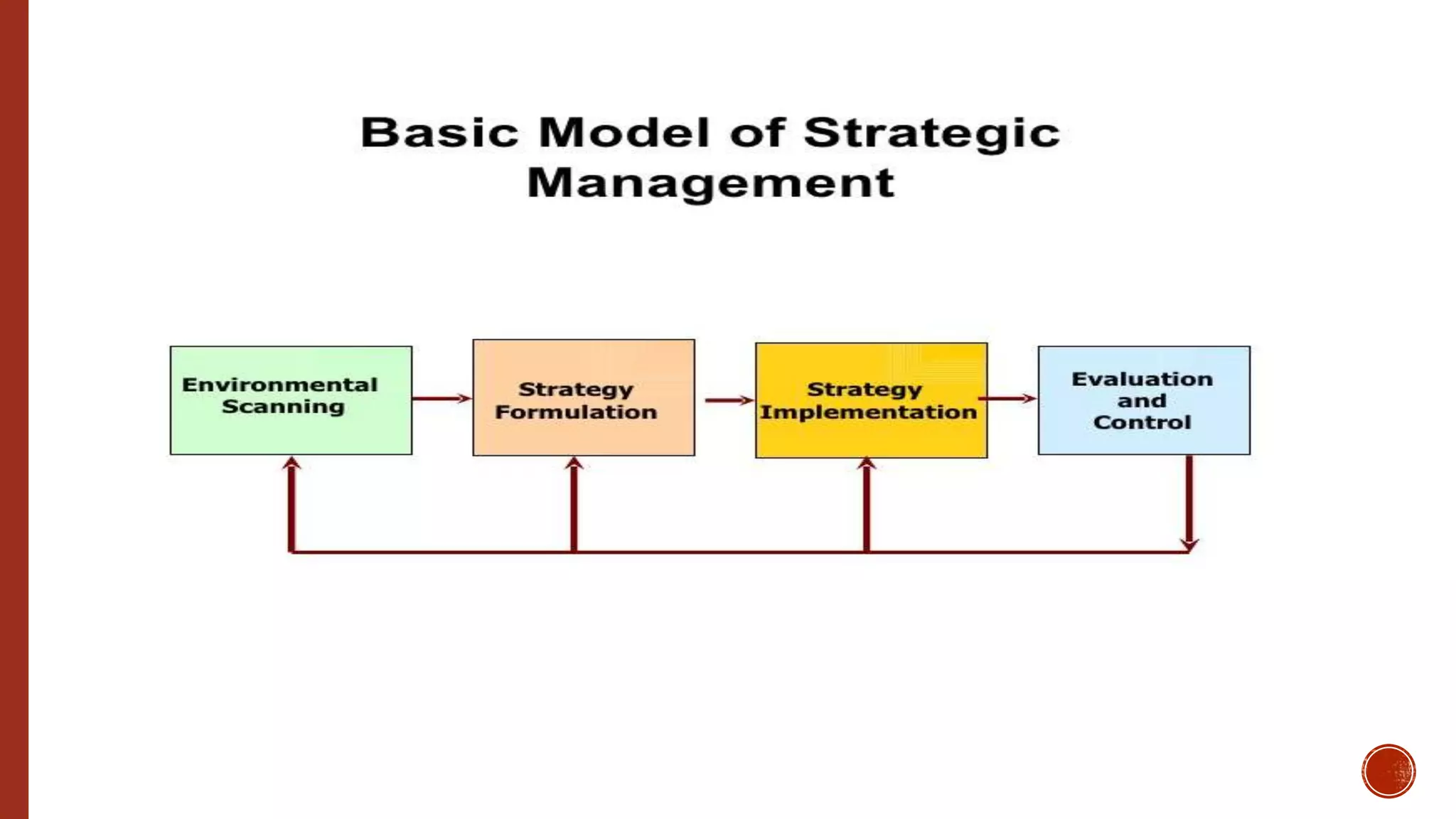 Basic Model of Strategic Management

Environmental Scanning

Strategy Formulation

Strategy Implementation

Evaluation and Control